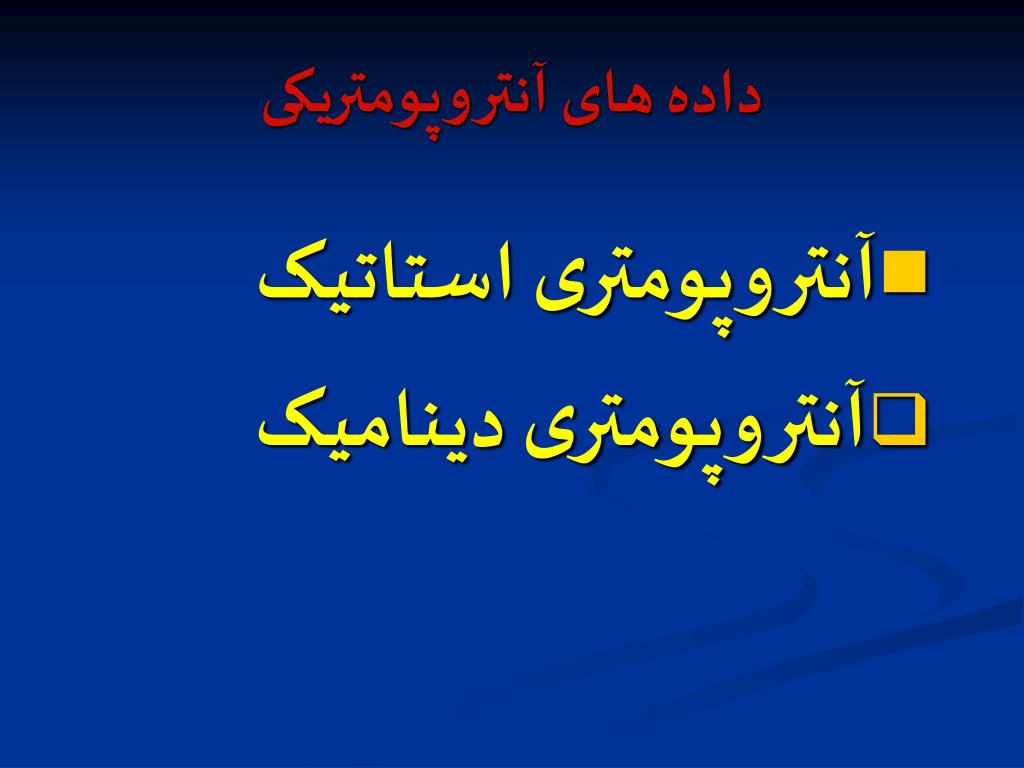 داده های آنتروپومتریکی

آنتروپومتری استاتیک

آنتروپومتری دینامیک